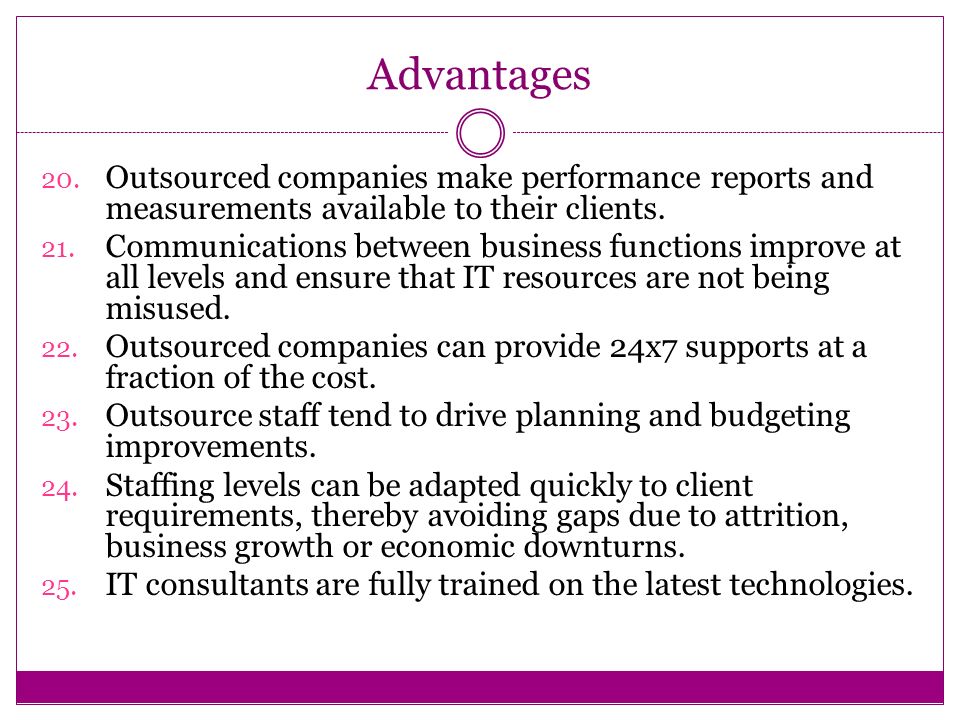 Advantages

20. Outsourced companies make performance reports and measurements available to their clients.
21. Communications between business functions improve at all levels and ensure that IT resources are not being misused.
22. Outsourced companies can provide 24x7 supports at a fraction of the cost.
23. Outsource staff tend to drive planning and budgeting improvements.
24. Staffing levels can be adapted quickly to client requirements, thereby avoiding gaps due to attrition, business growth or economic downturns.
25. IT consultants are fully trained on the latest technologies.